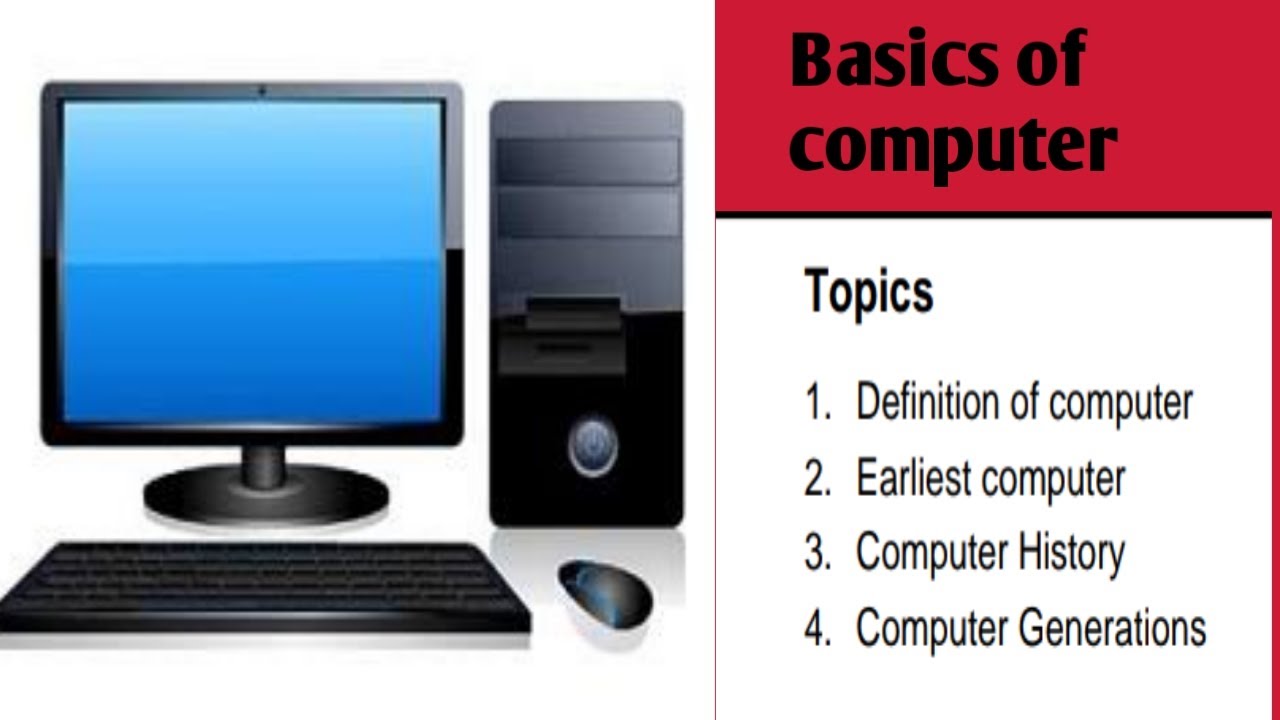 Basics of computer

Topics

1. Definition of computer
2. Earliest computer
3. Computer History
4. Computer Generations